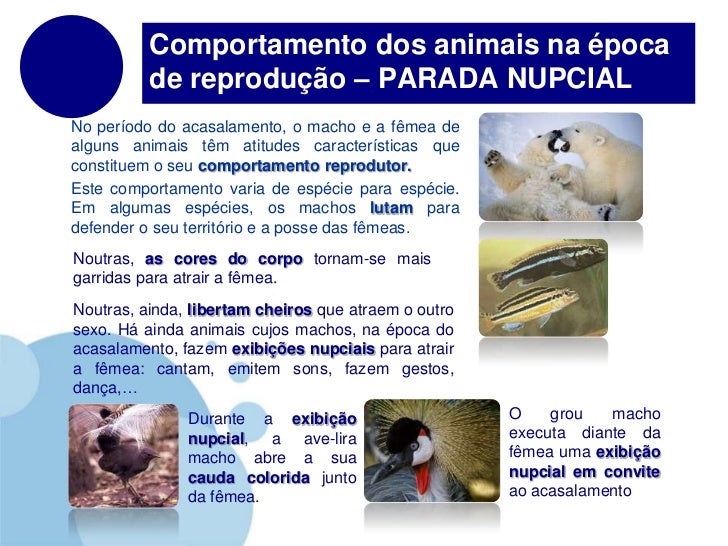 Comportamento dos animais na época de reprodução – PARADA NUPCIAL

No período do acasalamento, o macho e a fêmea de alguns animais têm atitudes características que constituem o seu comportamento reprodutor.

Este comportamento varia de espécie para espécie. Em algumas espécies, os machos lutam para defender o seu território e a posse das fêmeas.

Noutras, as cores do corpo tornam-se mais garridas para atrair a fêmea.

Noutras, ainda, libertam cheiros que atraem o outro sexo. Há ainda animais cujos machos, na época do acasalamento, fazem exibições nupciais para atrair a fêmea: cantam, emitem sons, fazem gestos, dança,…

Durante a exibição nupcial, a ave-lira macho abre a sua cauda colorida junto da fêmea.

O grou macho executa diante da fêmea uma exibição nupcial em convite ao acasalamento